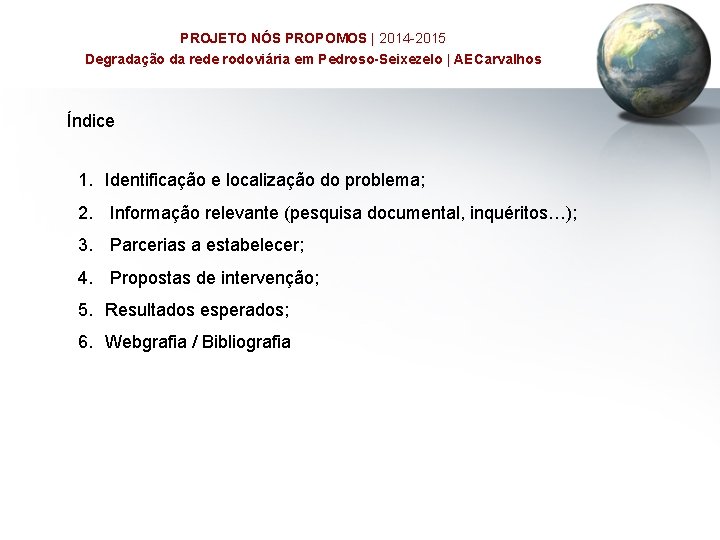 PROJETO NÓS PROPOMOS | 2014-2015
Degradação da rede rodoviária em Pedroso-Seixezelo | AECarvalhos

Índice

1. Identificação e localização do problema;
2. Informação relevante (pesquisa documental, inquéritos…);
3. Parcerias a estabelecer;
4. Propostas de intervenção;
5. Resultados esperados;
6. Webgrafia / Bibliografia